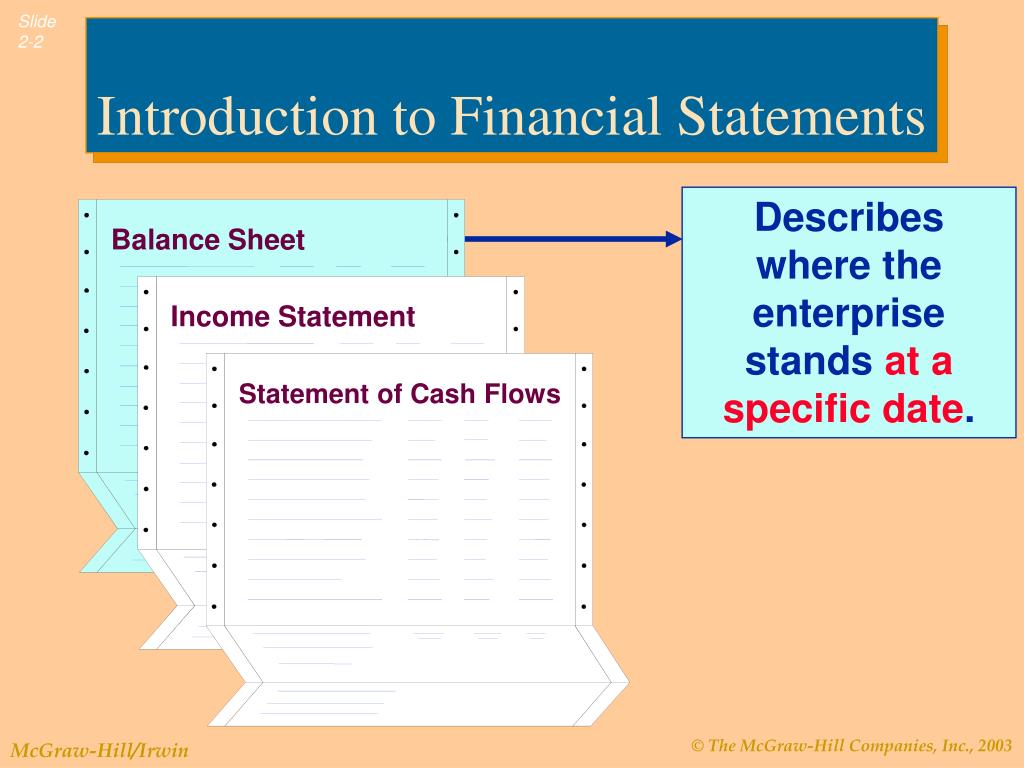 Slide 2-2

Introduction to Financial Statements

Balance Sheet

Income Statement

Statement of Cash Flows

Describes where the enterprise stands at a specific date.

McGraw-Hill/Irwin

© The McGraw-Hill Companies, Inc., 2003